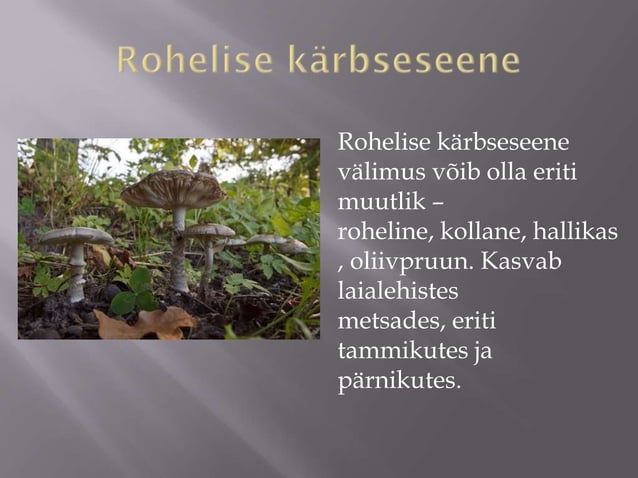 Rohelise kärbseseene

Rohelise kärbseseene välimus võib olla eriti muutlik – roheline, kollane, hallikas , oliivpruun. Kasvab laialehistes metsades, eriti tammikutes ja pärnikutes.